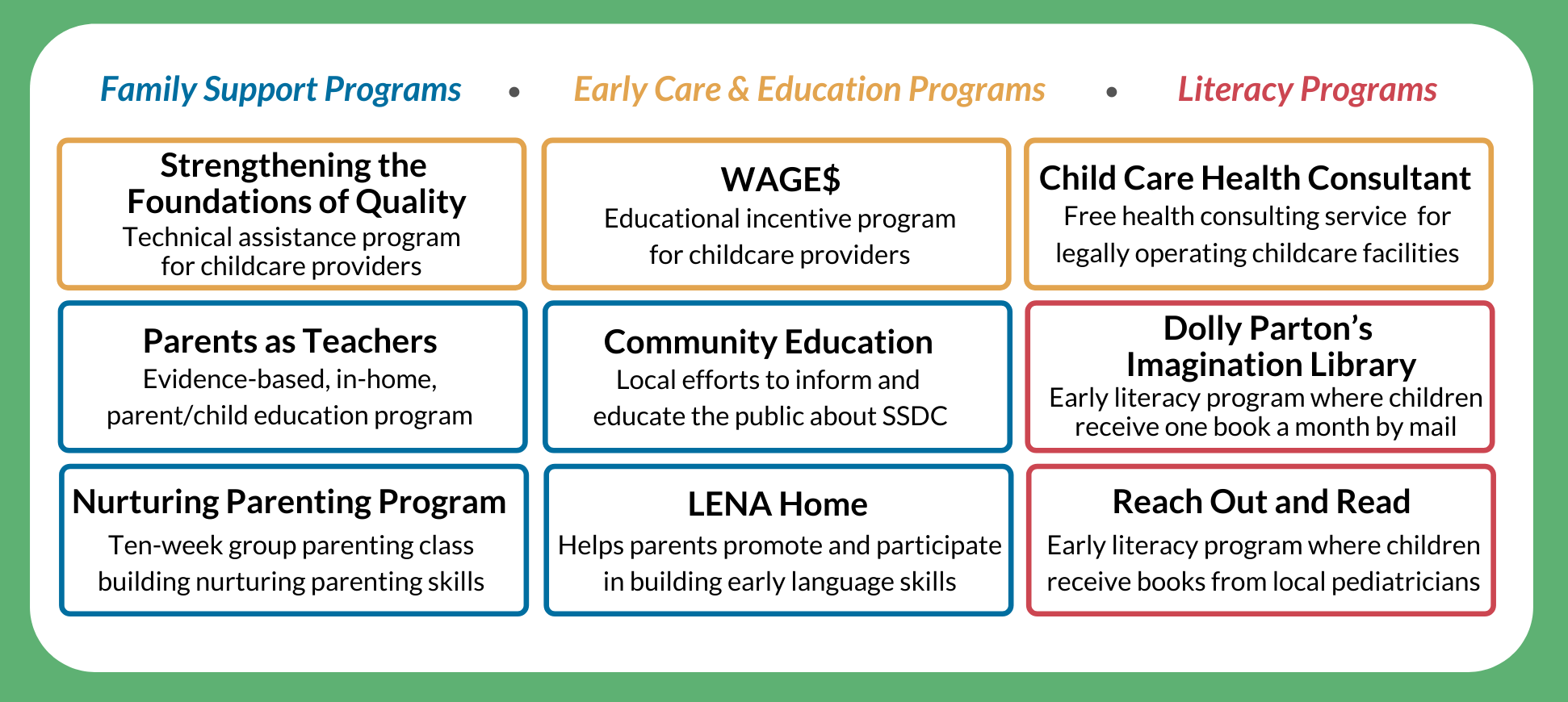 Family Support Programs • Early Care & Education Programs • Literacy Programs

Strengthening the Foundations of Quality
Technical assistance program for childcare providers

WAGE$
Educational incentive program for childcare providers

Child Care Health Consultant
Free health consulting service for legally operating childcare facilities

Parents as Teachers
Evidence-based, in-home, parent/child education program

Community Education
Local efforts to inform and educate the public about SSDC

Dolly Parton's Imagination Library
Early literacy program where children receive one book a month by mail

Nurturing Parenting Program
Ten-week group parenting class building nurturing parenting skills

LENA Home
Helps parents promote and participate in building early language skills

Reach Out and Read
Early literacy program where children receive books from local pediatricians